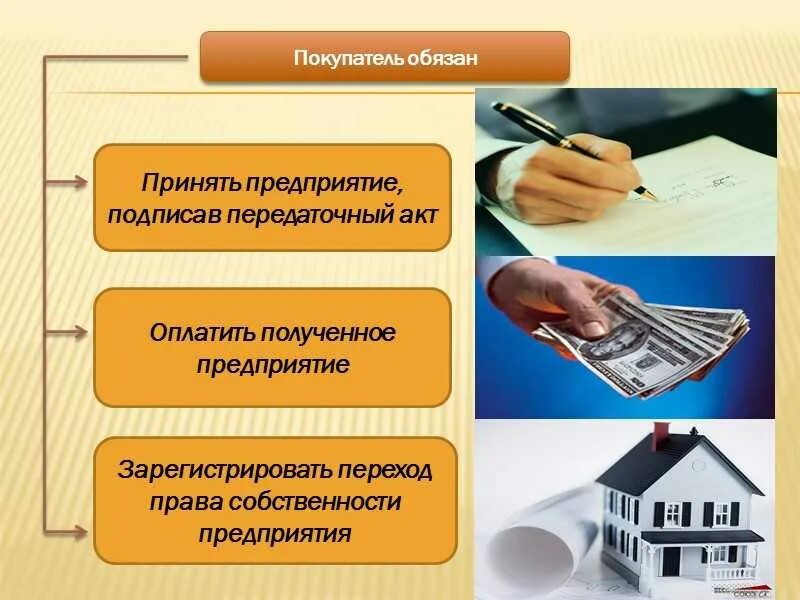 Покупатель обязан

Принять предприятие, подписав передаточный акт

Оплатить полученное предприятие

Зарегистрировать переход права собственности предприятия